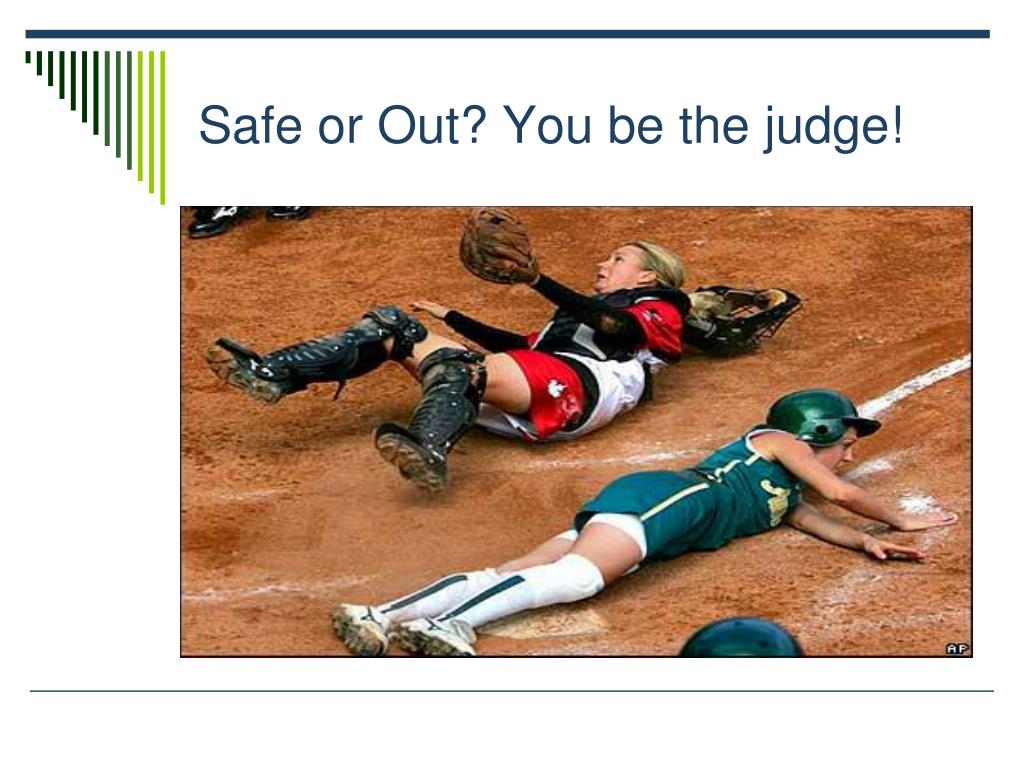 Safe or Out? You be the judge!

AP